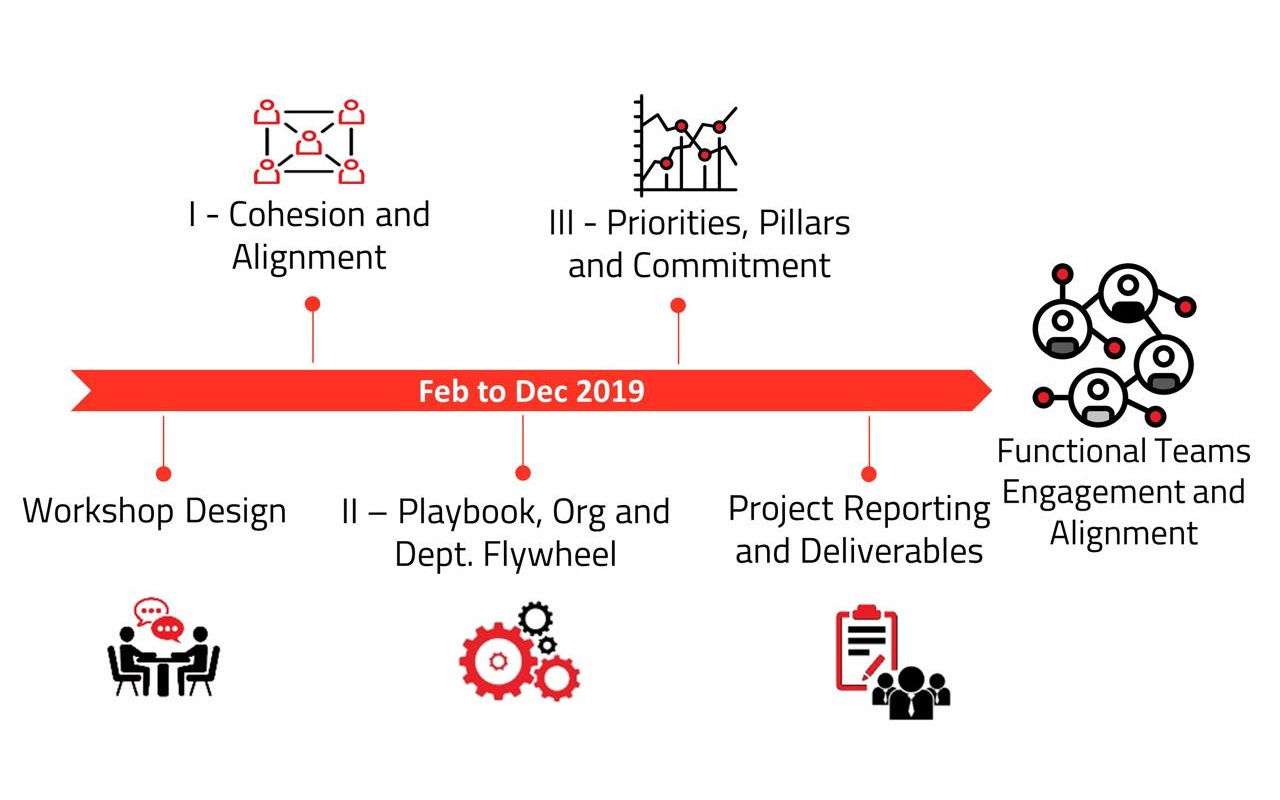 I - Cohesion and Alignment

III - Priorities, Pillars and Commitment

Feb to Dec 2019

Workshop Design

II – Playbook, Org and Dept. Flywheel

Project Reporting and Deliverables

Functional Teams Engagement and Alignment